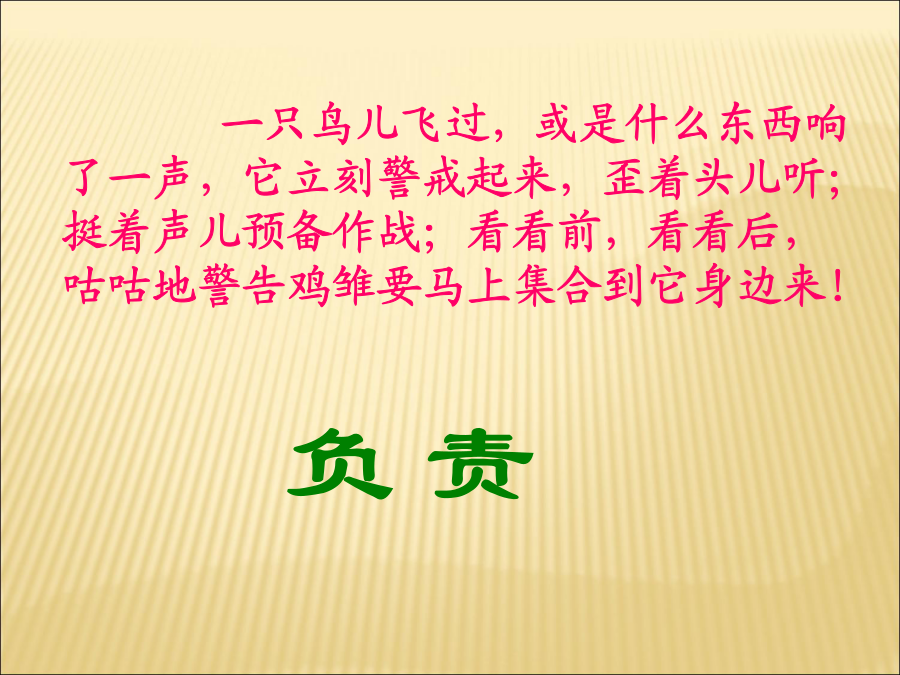 一只鸟儿飞过，或是什么东西响了一声，它立刻警戒起来，歪着头儿听；挺着声儿预备作战；看看前，看看后，咕咕地警告鸡雏要马上集合到它身边来！

负 责